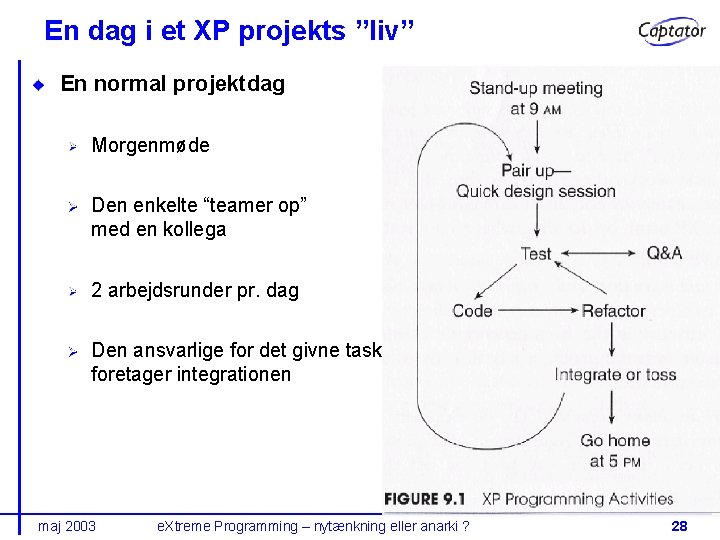 En dag i et XP projekts ”liv”

Captator

En normal projektdag

Morgenmøde

Den enkelte “teamer op” med en kollega

2 arbejdsrunder pr. dag

Den ansvarlige for det givne task foretager integrationen

Stand-up meeting at 9 AM

Pair up— Quick design session

Test

Q&A

Code

Refactor

Integrate or toss

Go home at 5 PM

FIGURE 9.1 XP Programming Activities

maj 2003

eXtreme Programming – nytænkning eller anarki ?

28